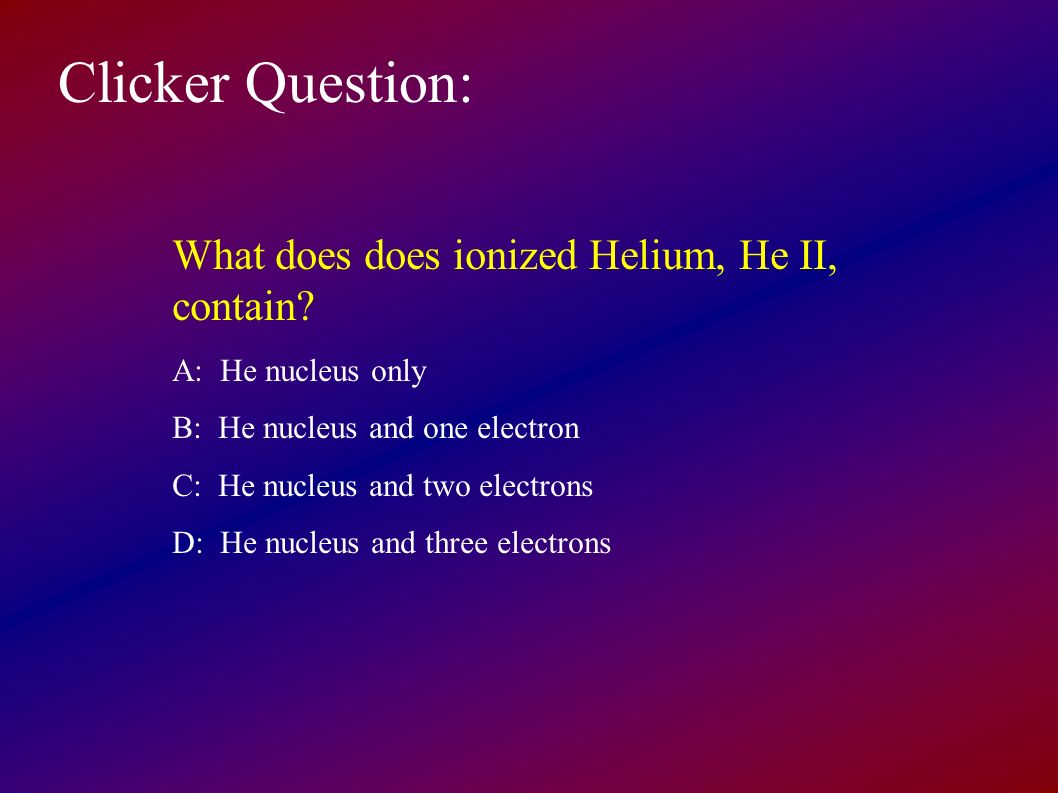 Clicker Question:

What does does ionized Helium, He II, contain?

A: He nucleus only

B: He nucleus and one electron

C: He nucleus and two electrons

D: He nucleus and three electrons